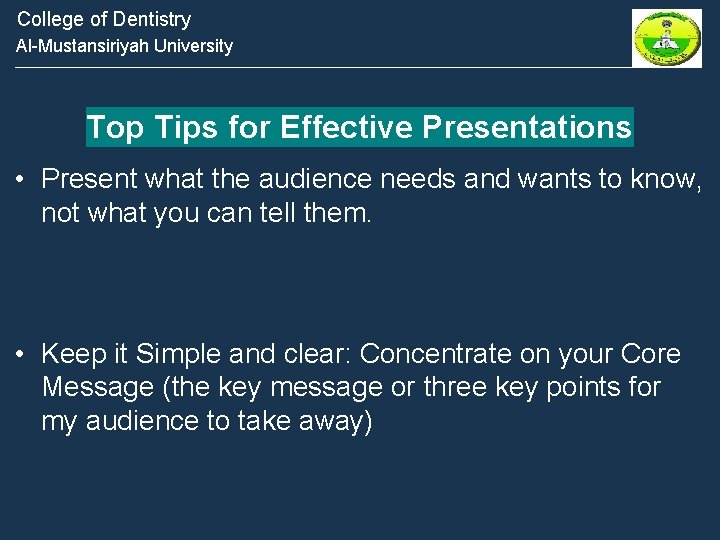 College of Dentistry
Al-Mustansiriyah University

Top Tips for Effective Presentations

• Present what the audience needs and wants to know, not what you can tell them.

• Keep it Simple and clear: Concentrate on your Core Message (the key message or three key points for my audience to take away)